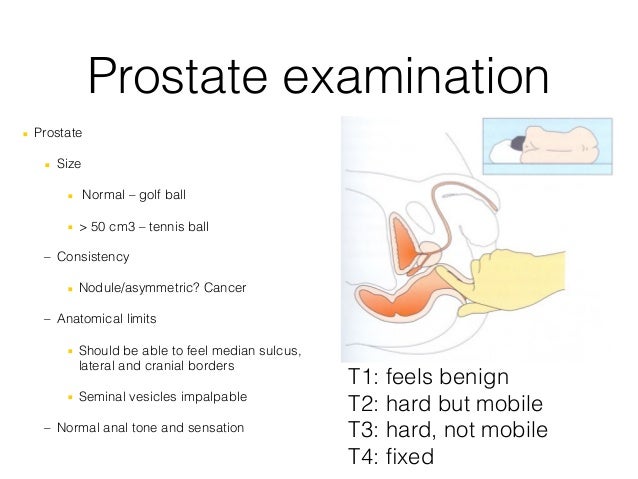 Prostate examination

- Prostate
  - Size
    - Normal – golf ball
    - > 50 cm3 – tennis ball
  – Consistency
    - Nodule/asymmetric? Cancer
  – Anatomical limits
    - Should be able to feel median sulcus, lateral and cranial borders
    - Seminal vesicles impalpable
  – Normal anal tone and sensation

T1: feels benign
T2: hard but mobile
T3: hard, not mobile
T4: fixed